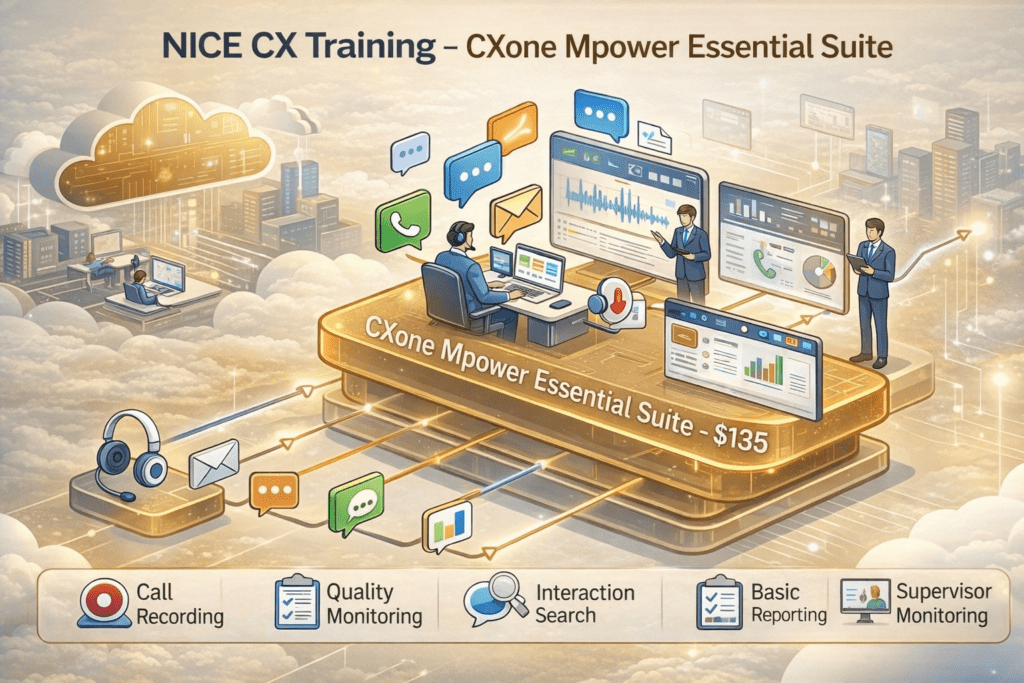 NICE CX Training – CXone Mpower Essential Suite

CXone Mpower Essential Suite - $135

Call Recording

Quality Monitoring

Interaction Search

Basic Reporting

Supervisor Monitoring